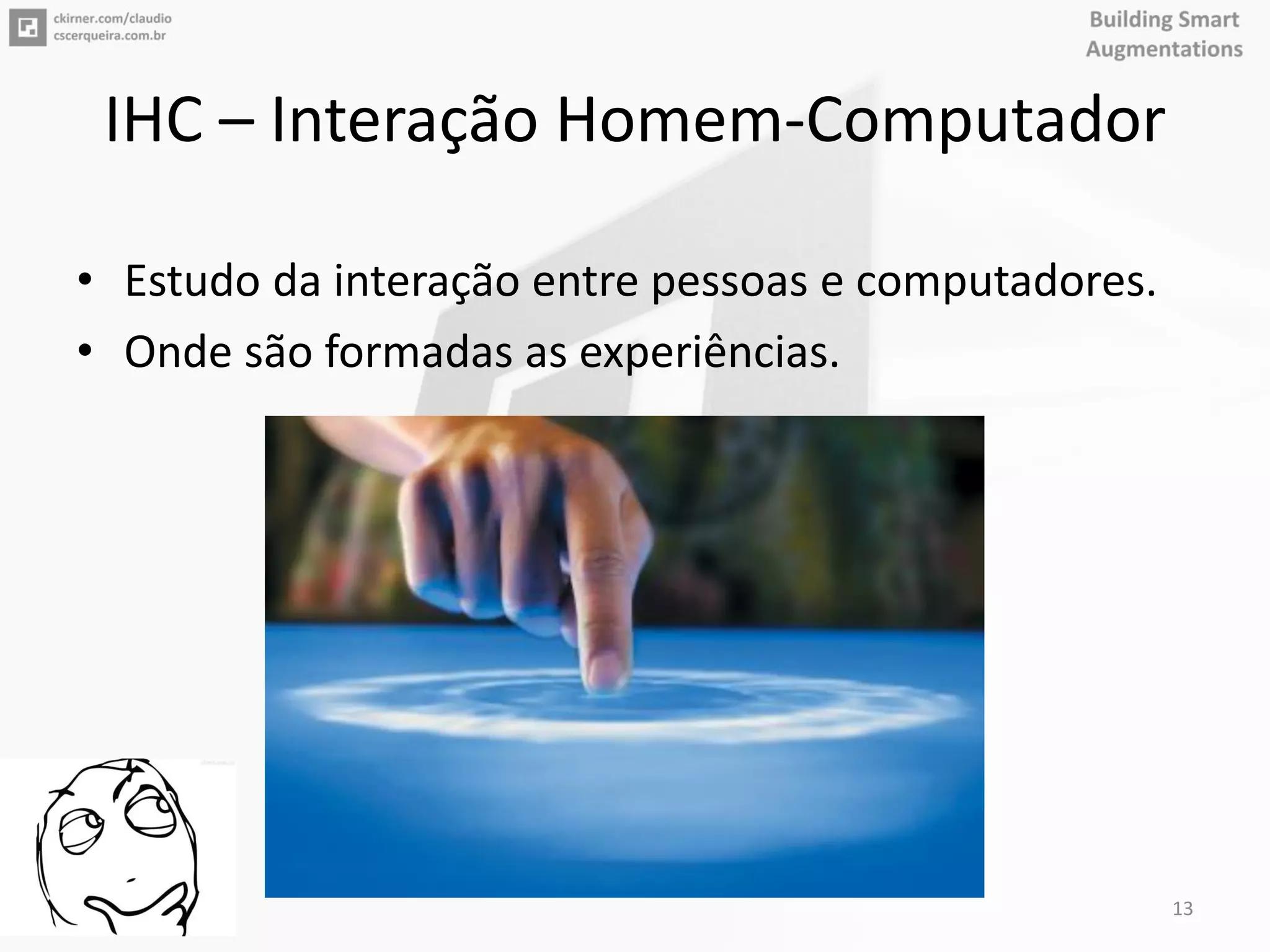 ckirner.com/claudio
cscerqueira.com.br

Building Smart
Augmentations

IHC – Interação Homem-Computador

• Estudo da interação entre pessoas e computadores.
• Onde são formadas as experiências.

13